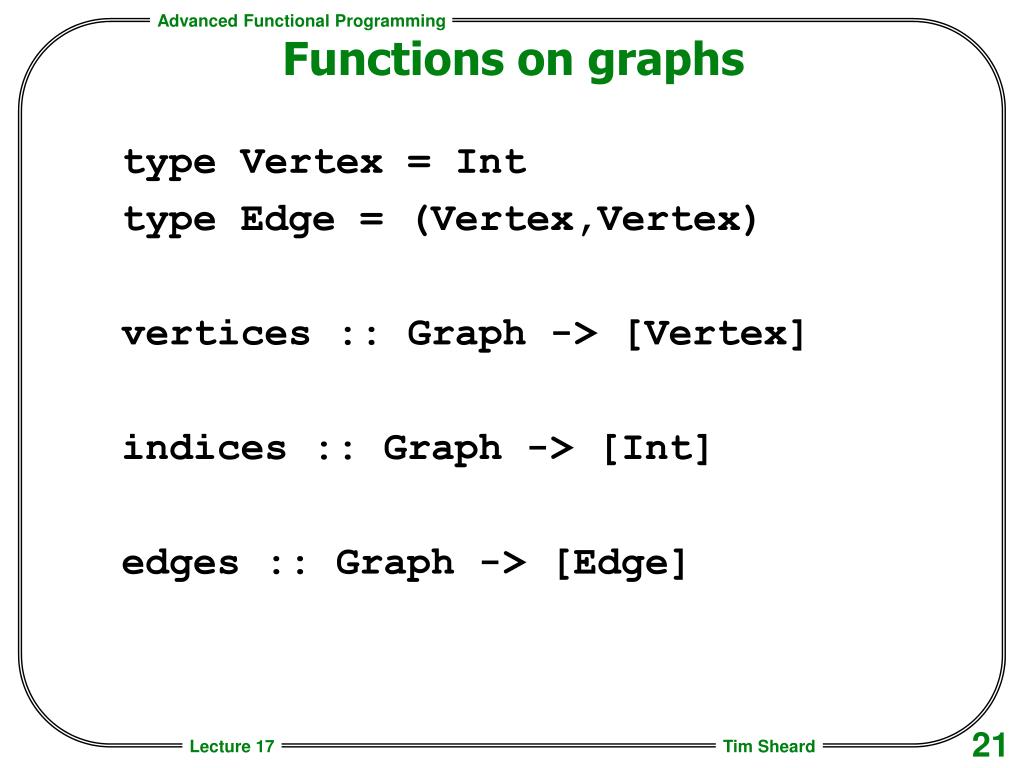 Advanced Functional Programming

Functions on graphs

type Vertex = Int
type Edge = (Vertex,Vertex)

vertices :: Graph -> [Vertex]

indices :: Graph -> [Int]

edges :: Graph -> [Edge]

Lecture 17

Tim Sheard

21